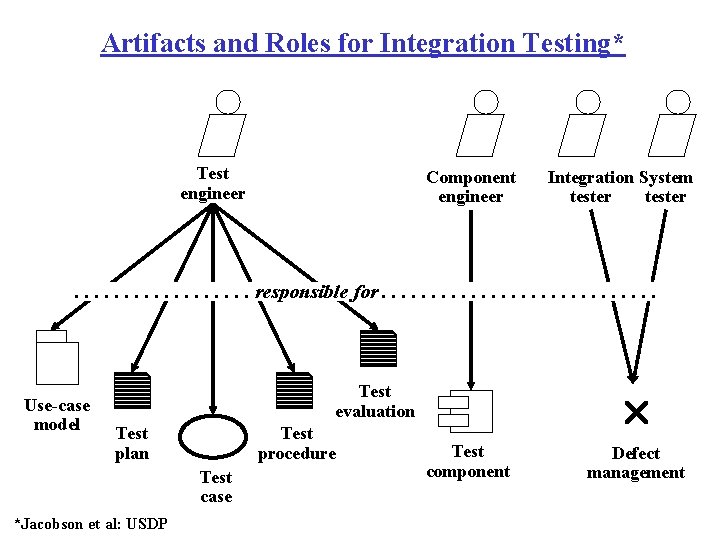 Artifacts and Roles for Integration Testing*

Test engineer

Component engineer

Integration tester

System tester

responsible for

Use-case model

Test plan

Test case

Test procedure

Test evaluation

Test component

Defect management

*Jacobson et al: USDP